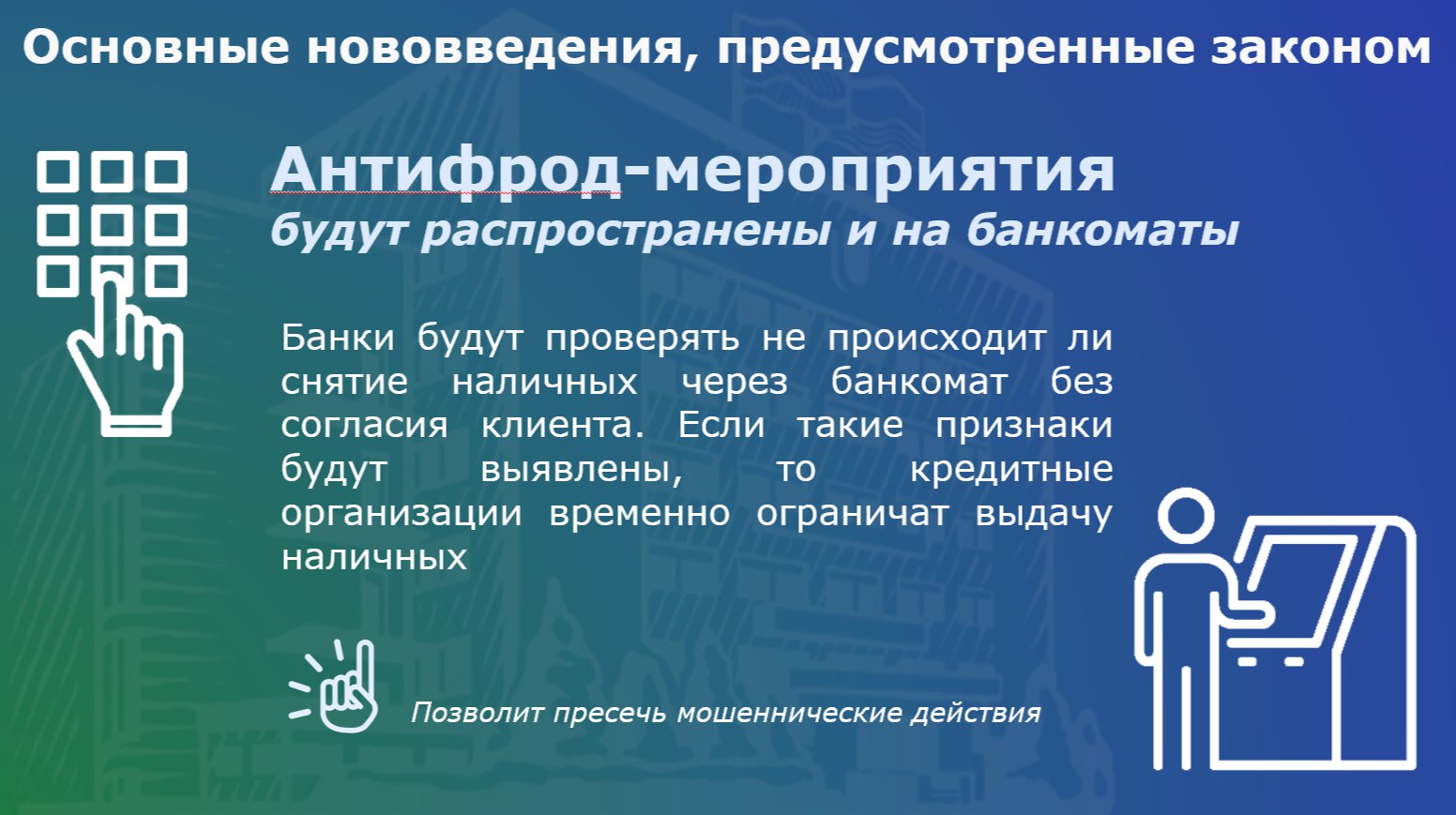 Основные нововведения, предусмотренные законом

Антифрод-мероприятия
будут распространены и на банкоматы

Банки будут проверять не происходит ли снятие наличных через банкомат без согласия клиента. Если такие признаки будут выявлены, то кредитные организации временно ограничат выдачу наличных

Позволит пресечь мошеннические действия